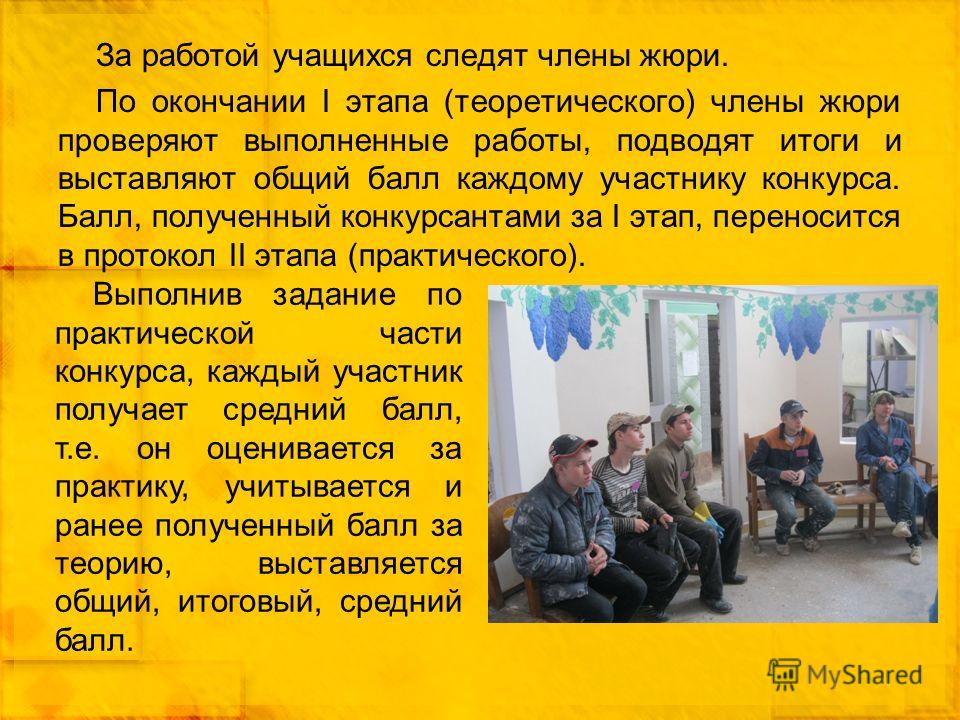 За работой учащихся следят члены жюри.

По окончании I этапа (теоретического) члены жюри проверяют выполненные работы, подводят итоги и выставляют общий балл каждому участнику конкурса. Балл, полученный конкурсантами за I этап, переносится в протокол II этапа (практического).

Выполнив задание по практической части конкурса, каждый участник получает средний балл, т.е. он оценивается за практику, учитывается и ранее полученный балл за теорию, выставляется общий, итоговый, средний балл.

MyShared